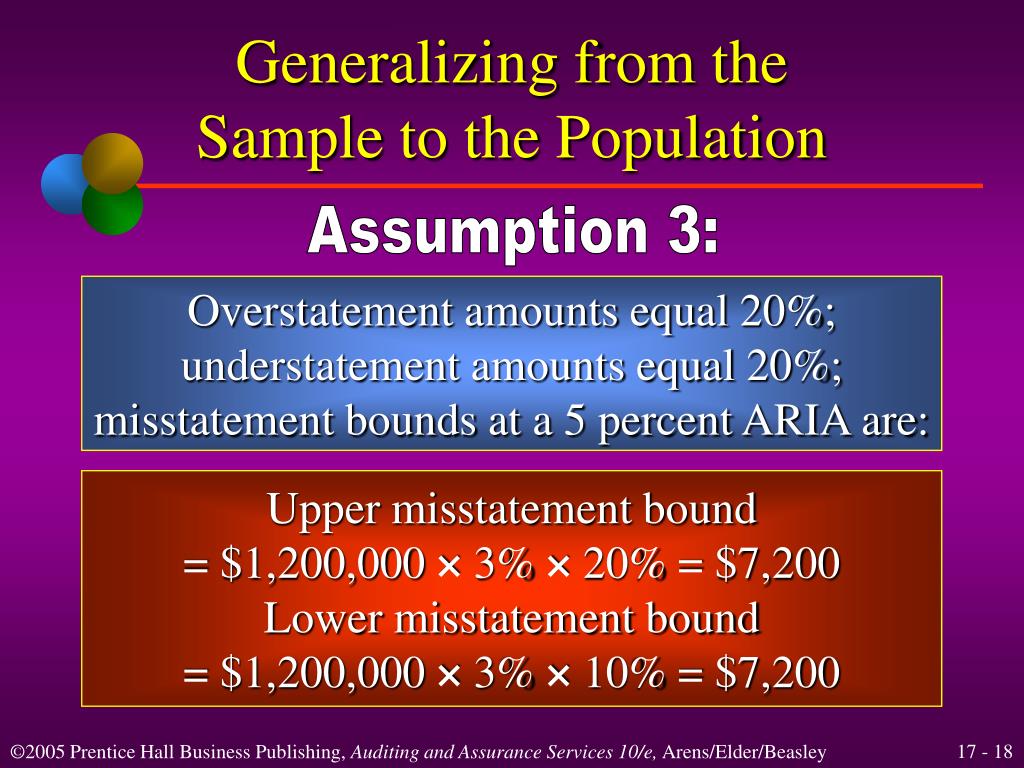 Generalizing from the Sample to the Population

Assumption 3:

Overstatement amounts equal 20%; understatement amounts equal 20%; misstatement bounds at a 5 percent ARIA are:

Upper misstatement bound
= \$1,200,000 × 3% × 20% = \$7,200
Lower misstatement bound
= \$1,200,000 × 3% × 10% = \$7,200

©2005 Prentice Hall Business Publishing, Auditing and Assurance Services 10/e, Arens/Elder/Beasley

17 - 18